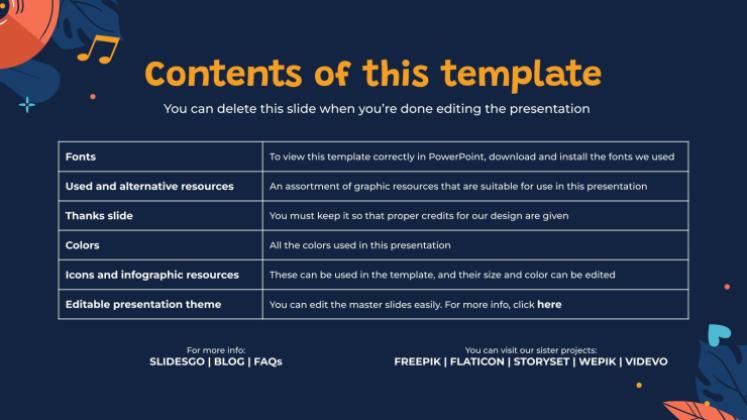 Contents of this template

You can delete this slide when you're done editing the presentation

| Fonts | To view this template correctly in PowerPoint, download and install the fonts we used |
|---|---|
| Used and alternative resources | An assortment of graphic resources that are suitable for use in this presentation |
| Thanks slide | You must keep it so that proper credits for our design are given |
| Colors | All the colors used in this presentation |
| Icons and infographic resources | These can be used in the template, and their size and color can be edited |
| Editable presentation theme | You can edit the master slides easily. For more info, click here |

For more info:
SLIDESGO | BLOG | FAQs

You can visit our sister projects:
FREEPIK | FLATICON | STORYSET | WEPIK | VIDEVO